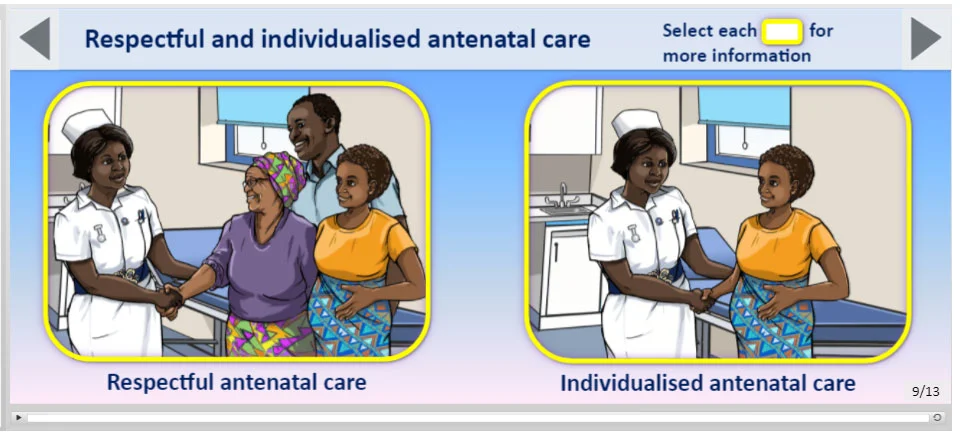 Respectful and individualised antenatal care

Select each for more information

Respectful antenatal care

Individualised antenatal care

9/13